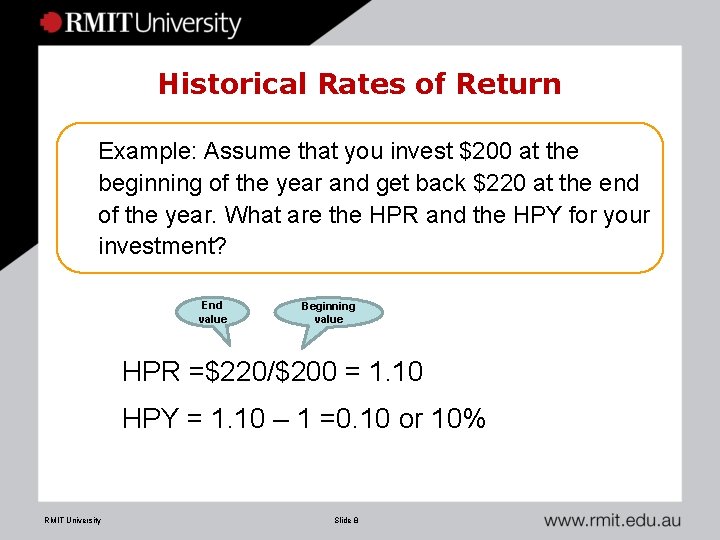 RMIT University

Historical Rates of Return

Example: Assume that you invest \$200 at the beginning of the year and get back \$220 at the end of the year. What are the HPR and the HPY for your investment?

End value

Beginning value

HPR =\$220/\$200 = 1.10

HPY = 1.10 – 1 =0.10 or 10%

RMIT University

Slide 8

www.rmit.edu.au